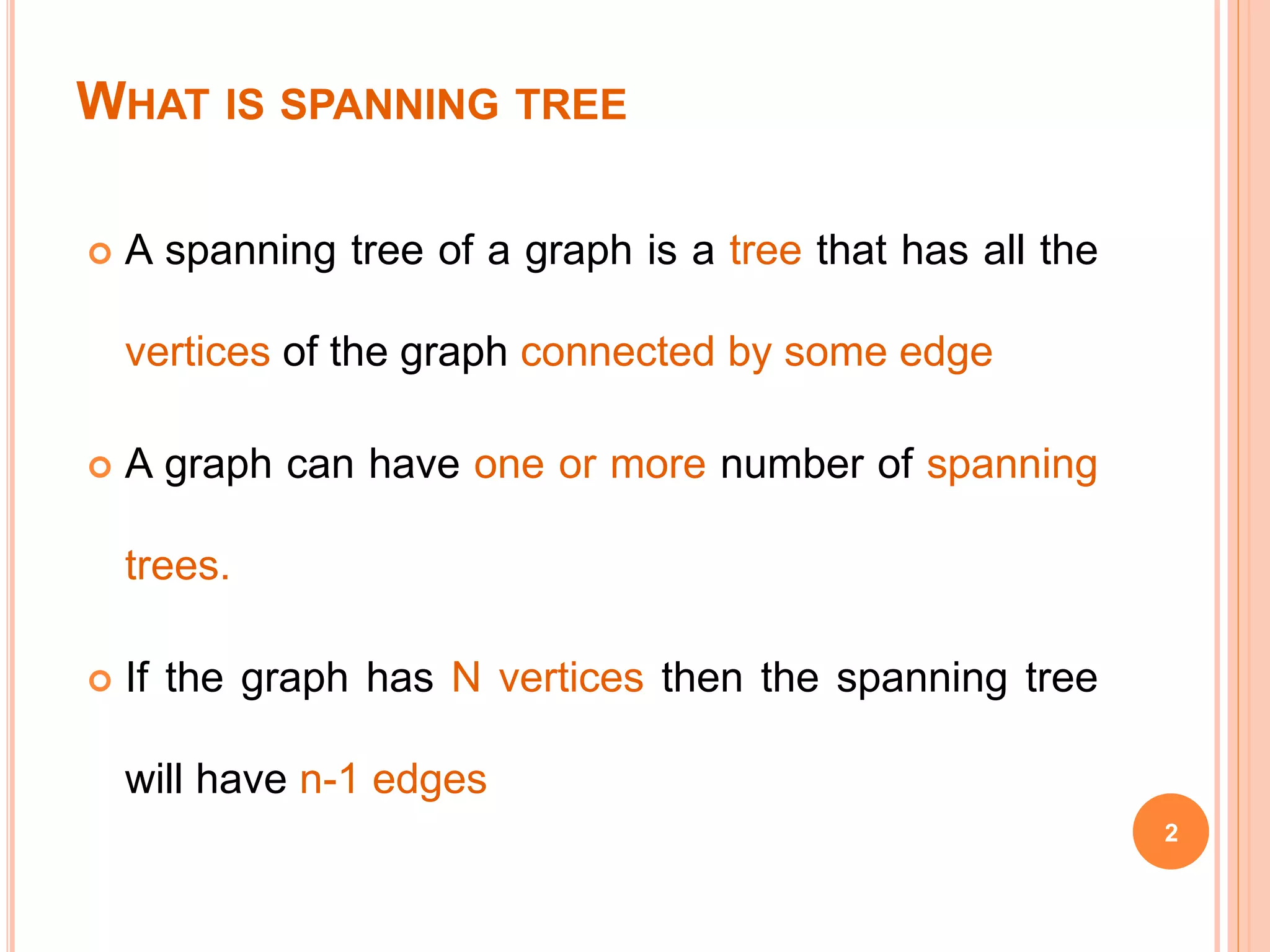 WHAT IS SPANNING TREE

A spanning tree of a graph is a tree that has all the vertices of the graph connected by some edge

A graph can have one or more number of spanning trees.

If the graph has N vertices then the spanning tree will have n-1 edges

2